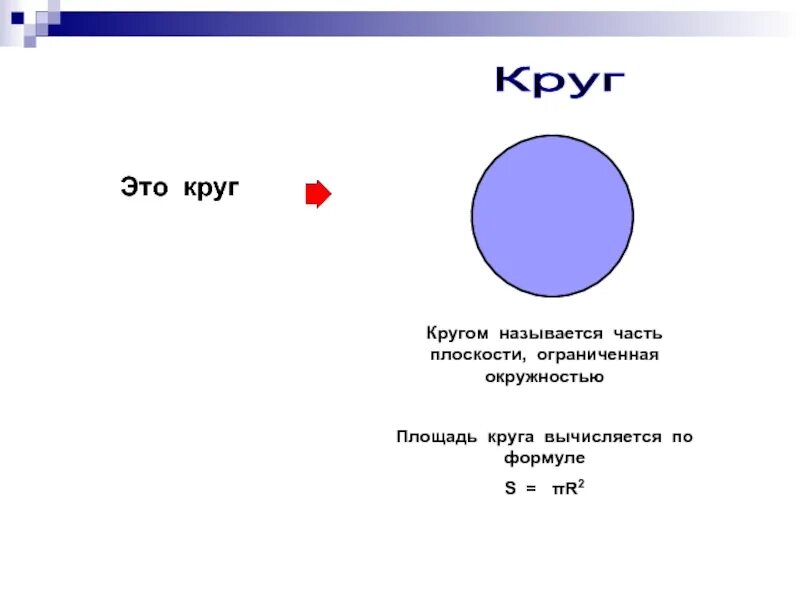 Круг

Это круг

Кругом называется часть плоскости, ограниченная окружностью

Площадь круга вычисляется по формуле

$S = \pi R^2$